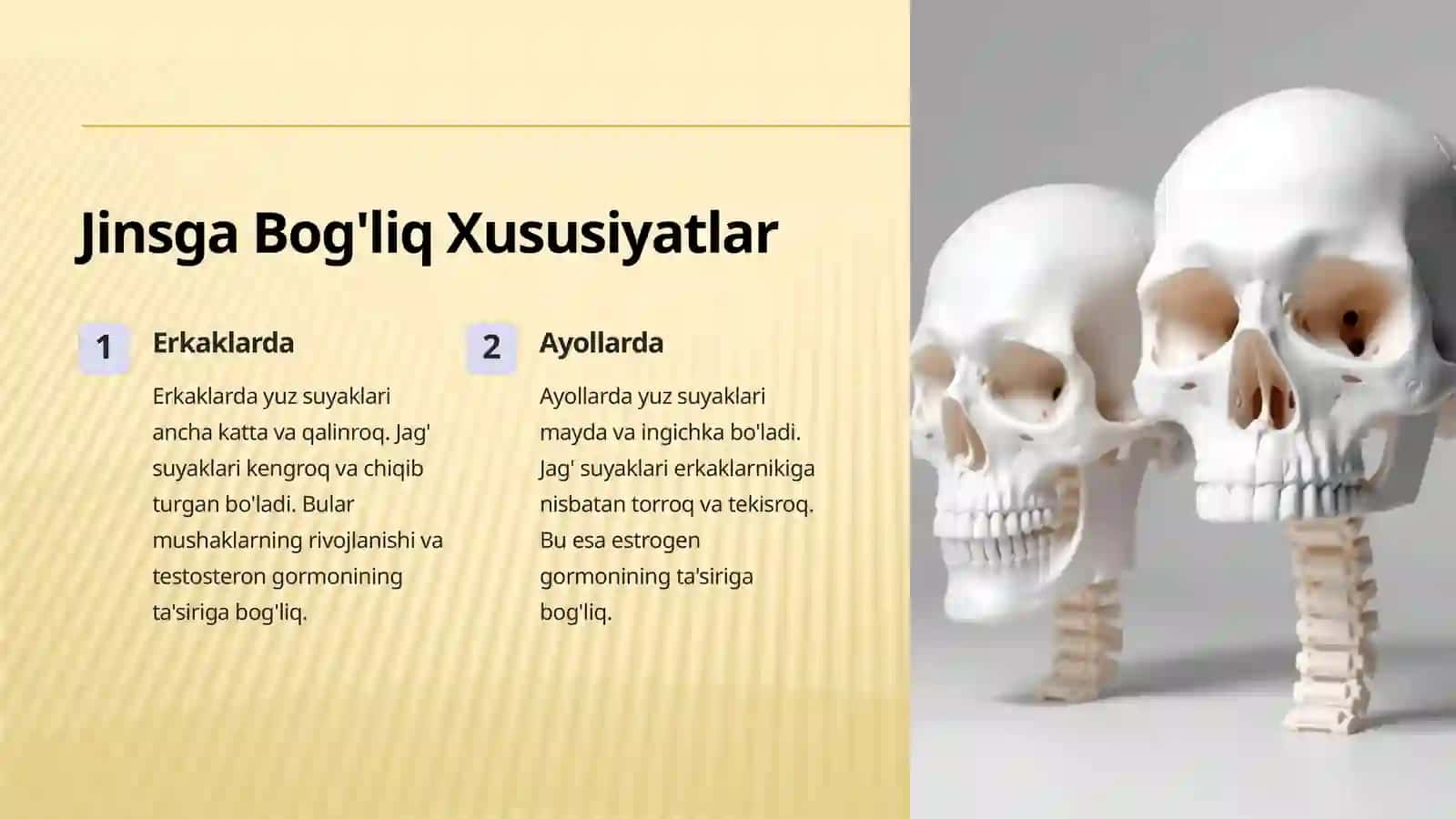 Jinsga Bog'liq Xususiyatlar

1

Erkaklarda

Erkaklarda yuz suyaklari ancha katta va qalinroq. Jag' suyaklari kengroq va chiqib turgan bo'ladi. Bular mushaklarning rivojlanishi va testosteron gormonining ta'siriga bog'liq.

2

Ayollarda

Ayollarda yuz suyaklari mayda va ingichka bo'ladi. Jag' suyaklari erkaklarnikiga nisbatan torroq va tekisroq. Bu esa estrogen gormonining ta'siriga bog'liq.